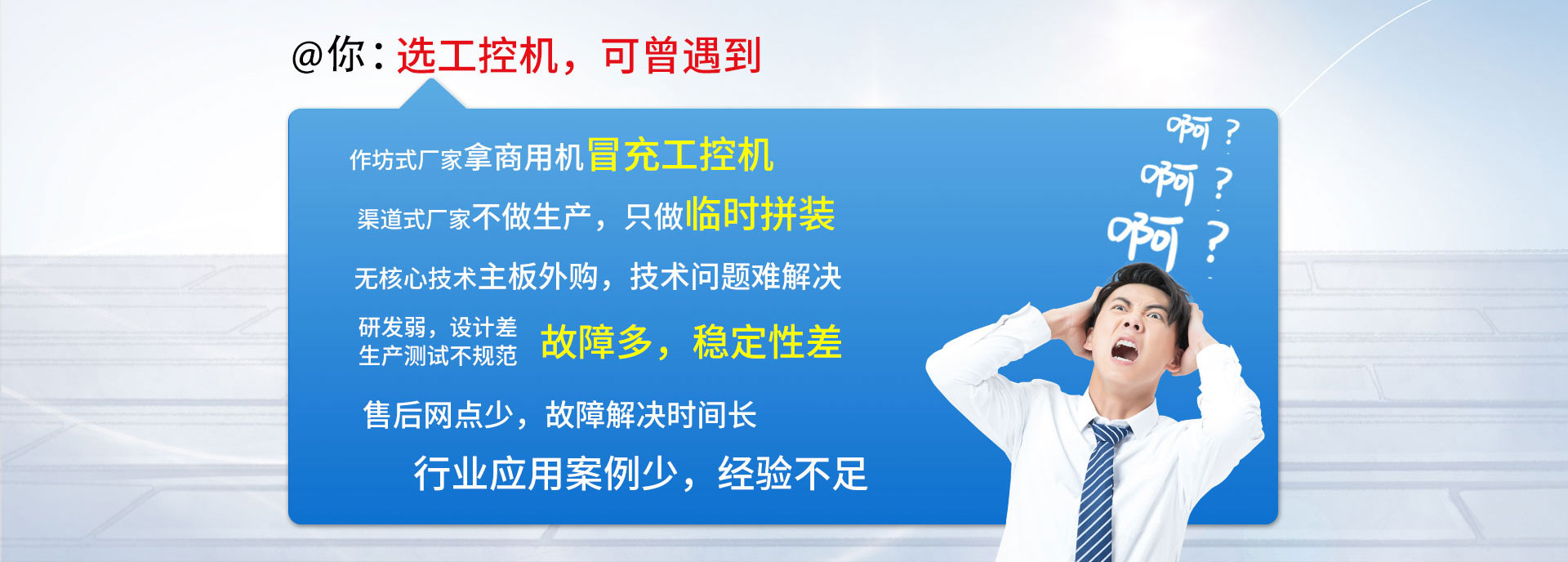 @你：选工控机，可曾遇到

作坊式厂家拿商用机冒充工控机

渠道式厂家不做生产，只做临时拼装

无核心技术主板外购，技术问题难解决

研发弱，设计差
生产测试不规范
故障多，稳定性差

售后网点少，故障解决时间长

行业应用案例少，经验不足

啊？
啊？
啊？